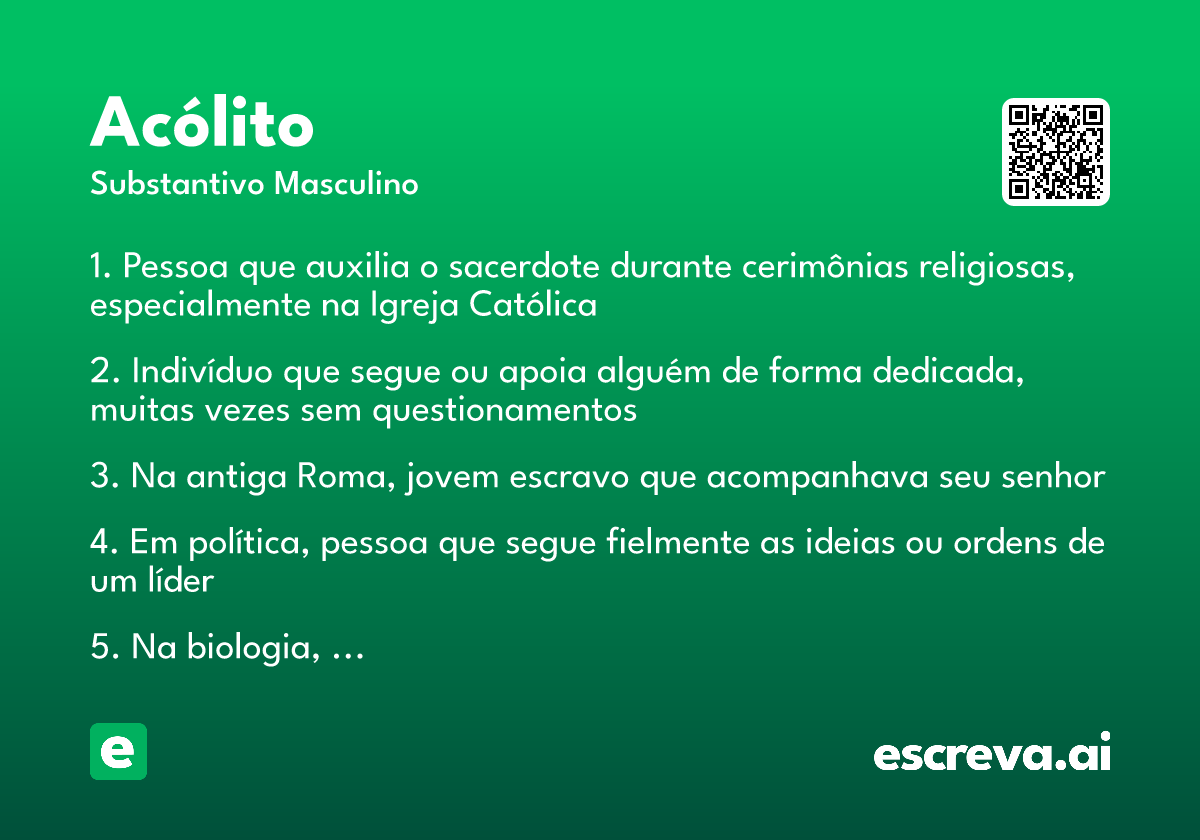 Acólito

Substantivo Masculino

1. Pessoa que auxilia o sacerdote durante cerimônias religiosas, especialmente na Igreja Católica

2. Indivíduo que segue ou apoia alguém de forma dedicada, muitas vezes sem questionamentos

3. Na antiga Roma, jovem escravo que acompanhava seu senhor

4. Em política, pessoa que segue fielmente as ideias ou ordens de um líder

5. Na biologia, ...

e

escreva.ai